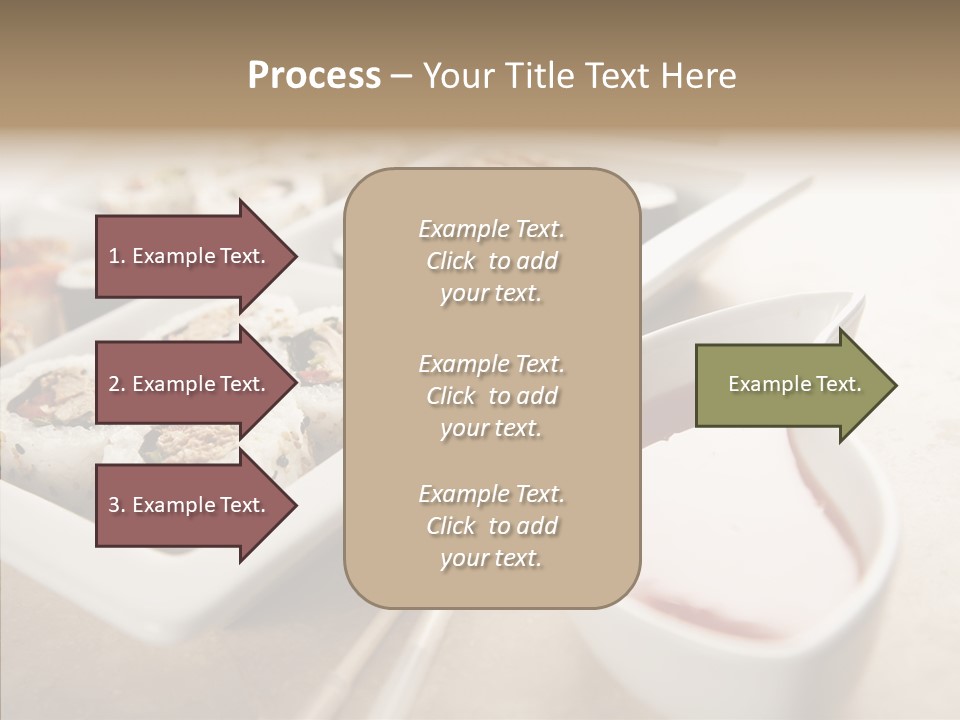 Process – Your Title Text Here

1. Example Text.

2. Example Text.

3. Example Text.

Example Text. Click to add your text.

Example Text. Click to add your text.

Example Text. Click to add your text.

Example Text.